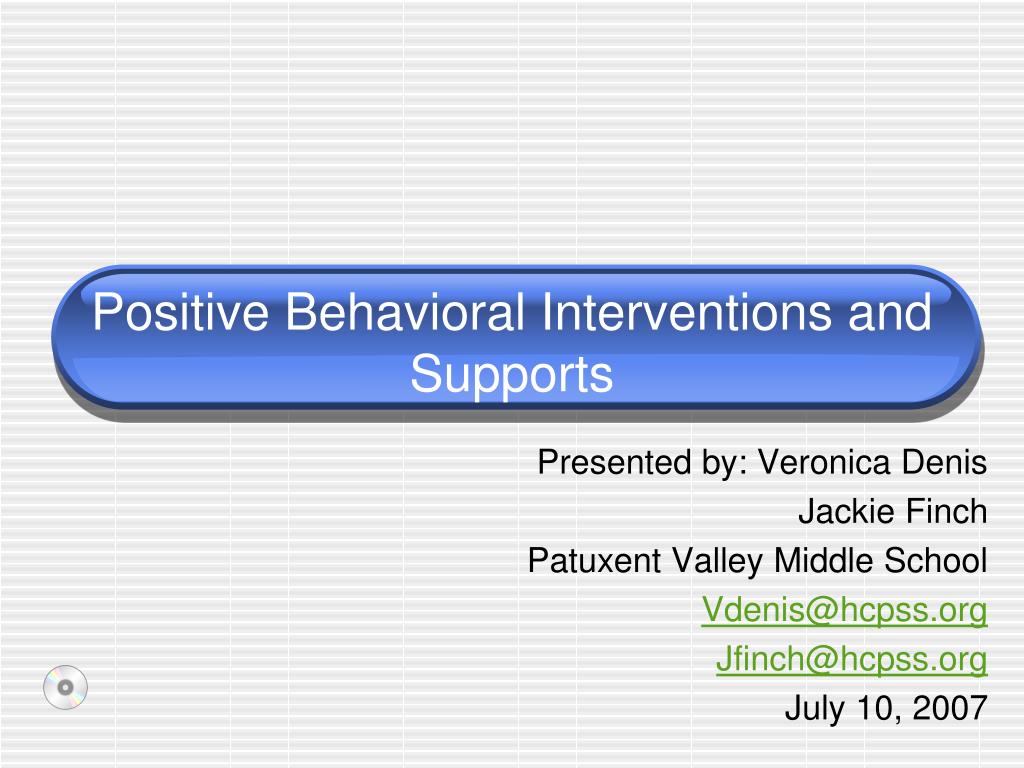 Positive Behavioral Interventions and Supports

Presented by: Veronica Denis
Jackie Finch
Patuxent Valley Middle School
Vdenis@hcpss.org
Jfinch@hcpss.org
July 10, 2007